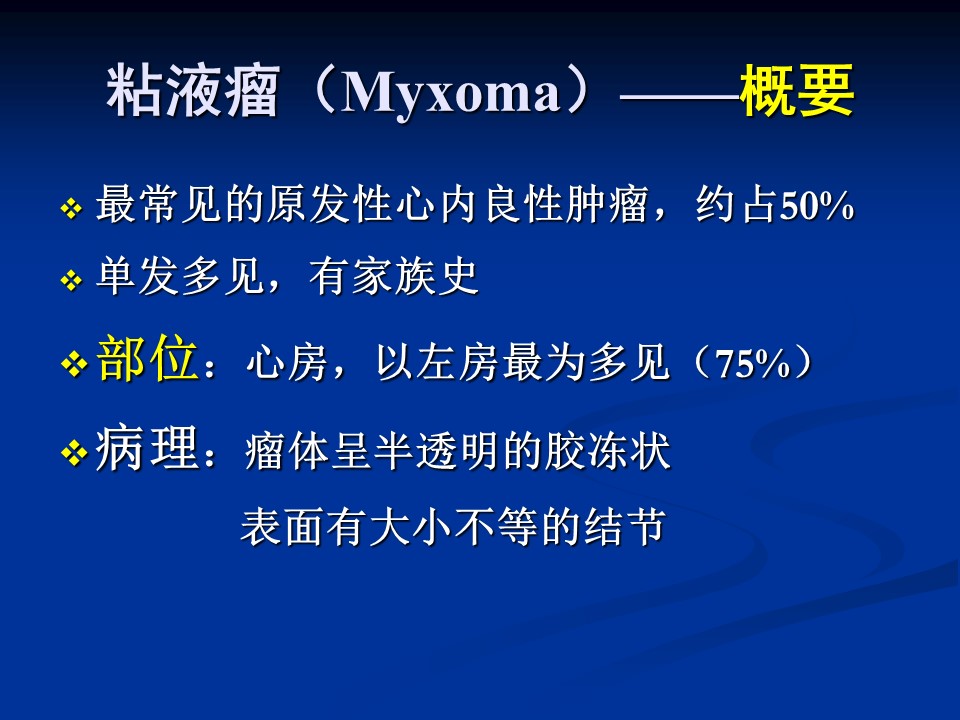 粘液瘤（Myxoma）——概要

❖ 最常见的原发性心内良性肿瘤，约占50%

❖ 单发多见，有家族史

❖ 部位：心房，以左房最为多见（75%）

❖ 病理：瘤体呈半透明的胶冻状
表面有大小不等的结节